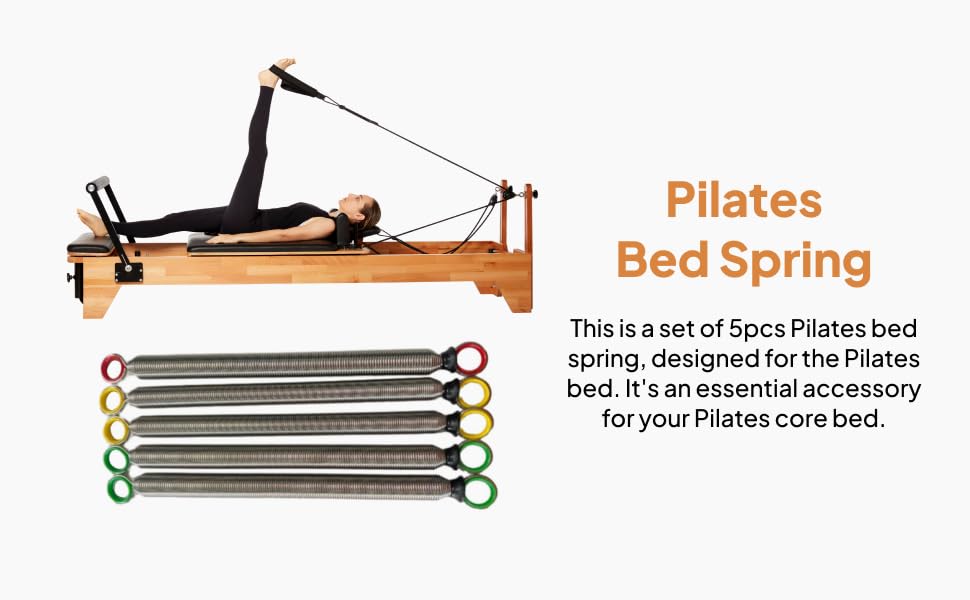 Pilates
Bed Spring

This is a set of 5pcs Pilates bed spring, designed for the Pilates bed. It's an essential accessory for your Pilates core bed.